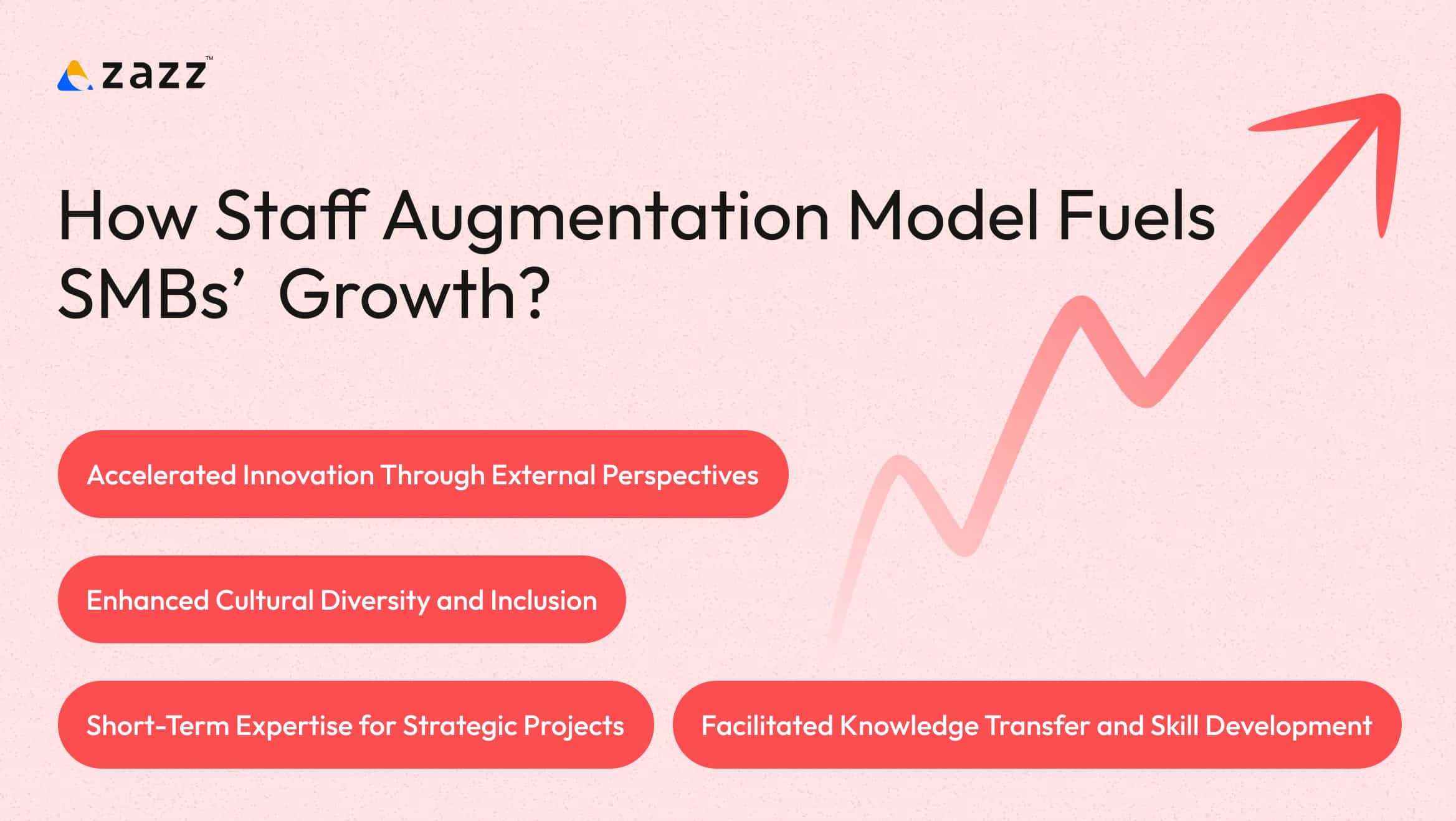 zazz™

How Staff Augmentation Model Fuels SMBs' Growth?

Accelerated Innovation Through External Perspectives

Enhanced Cultural Diversity and Inclusion

Short-Term Expertise for Strategic Projects

Facilitated Knowledge Transfer and Skill Development